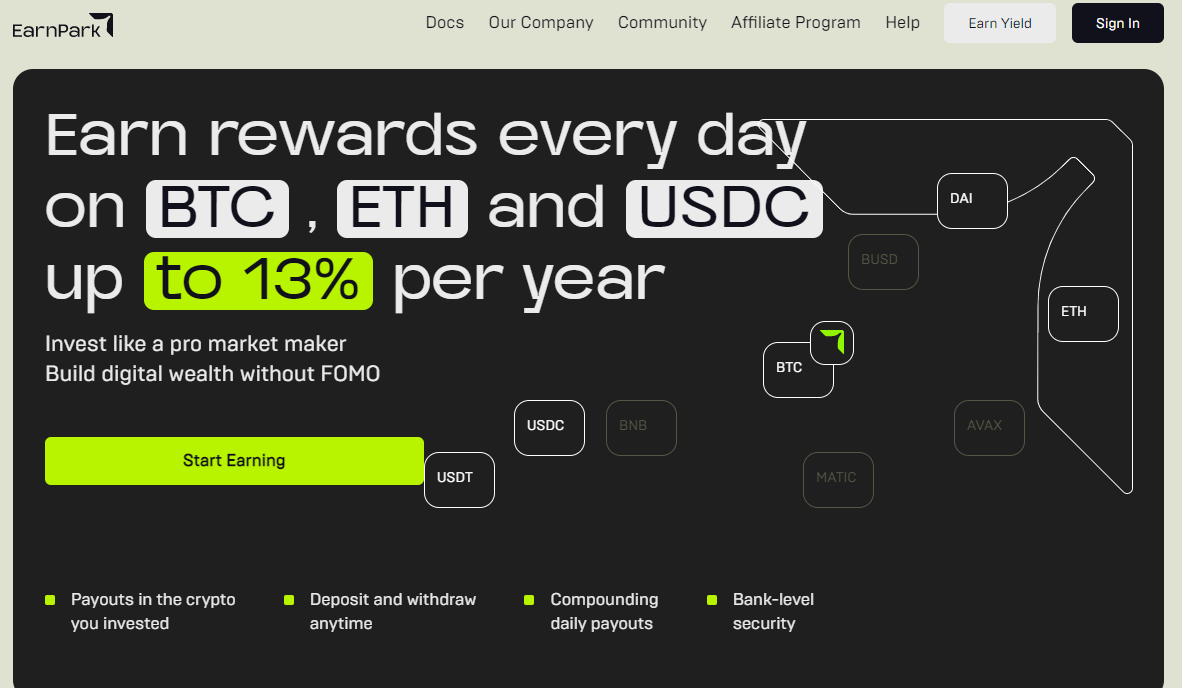 EarnPark

Docs Our Company Community Affiliate Program Help Earn Yield Sign In

Earn rewards every day on BTC , ETH and USDC up to 13% per year

Invest like a pro market maker
Build digital wealth without FOMO

Start Earning

DAI
BUSD
ETH
BTC
USDC
BNB
AVAX
USDT
MATIC

Payouts in the crypto you invested

Deposit and withdraw anytime

Compounding daily payouts

Bank-level security